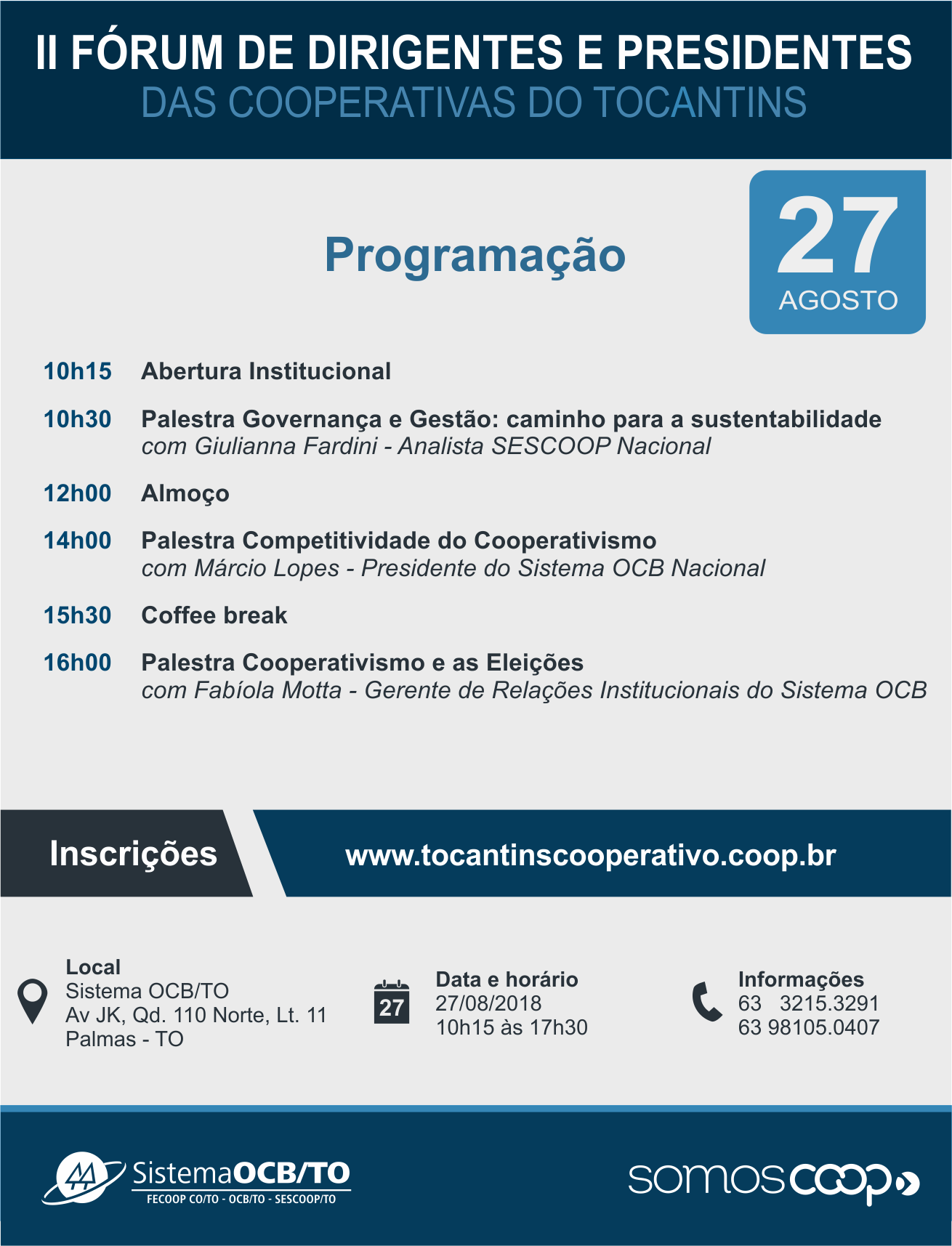 II FÓRUM DE DIRIGENTES E PRESIDENTES
DAS COOPERATIVAS DO TOCANTINS

Programação

27
AGOSTO

10h15 Abertura Institucional

10h30 Palestra Governança e Gestão: caminho para a sustentabilidade
com Giulianna Fardini - Analista SESCOOP Nacional

12h00 Almoço

14h00 Palestra Competitividade do Cooperativismo
com Márcio Lopes - Presidente do Sistema OCB Nacional

15h30 Coffee break

16h00 Palestra Cooperativismo e as Eleições
com Fabíola Motta - Gerente de Relações Institucionais do Sistema OCB

Inscrições www.tocantinscooperativo.coop.br

Local
Sistema OCB/TO
Av JK, Qd. 110 Norte, Lt. 11
Palmas - TO

27
Data e horário
27/08/2018
10h15 às 17h30

Informações
63 3215.3291
63 98105.0407

SistemaOCB/TO
FECOOP CO/TO - OCB/TO - SESCOOP/TO

somoscoop